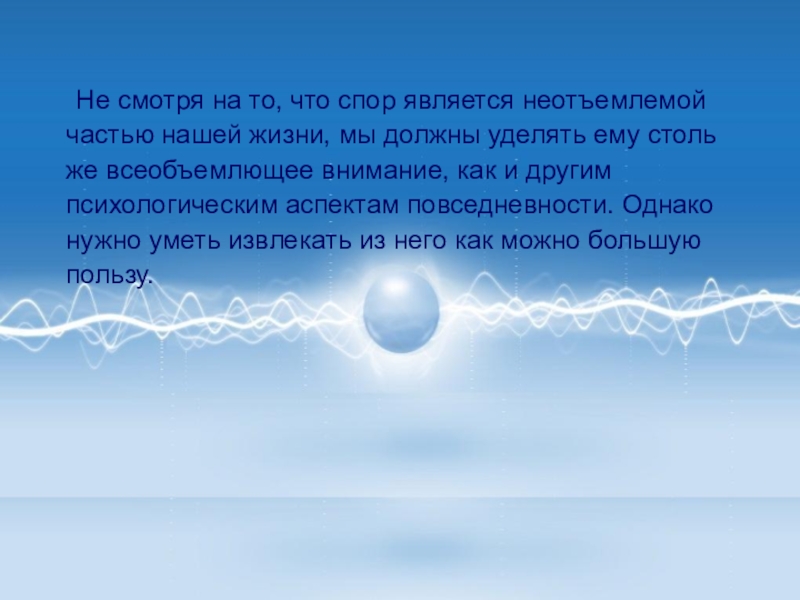 Не смотря на то, что спор является неотъемлемой частью нашей жизни, мы должны уделять ему столь же всеобъемлющее внимание, как и другим психологическим аспектам повседневности. Однако нужно уметь извлекать из него как можно большую пользу.